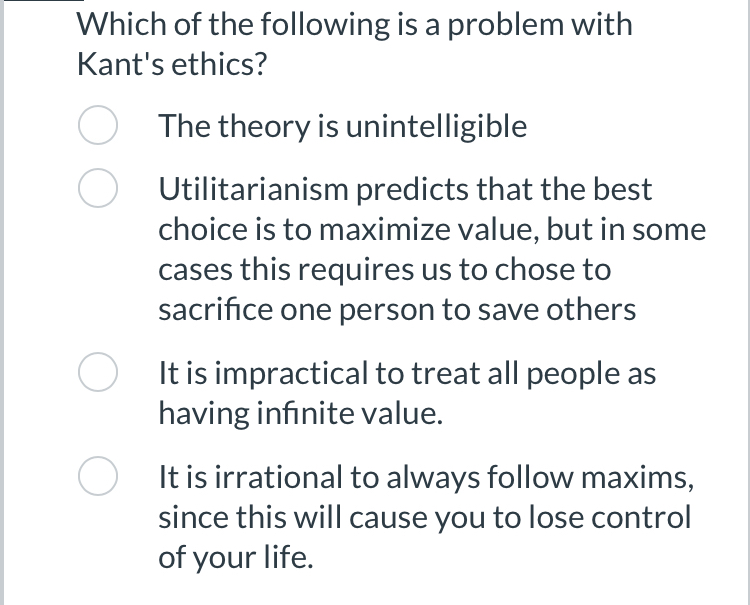 Which of the following is a problem with Kant's ethics?

The theory is unintelligible

Utilitarianism predicts that the best choice is to maximize value, but in some cases this requires us to chose to sacrifice one person to save others

It is impractical to treat all people as having infinite value.

It is irrational to always follow maxims, since this will cause you to lose control of your life.